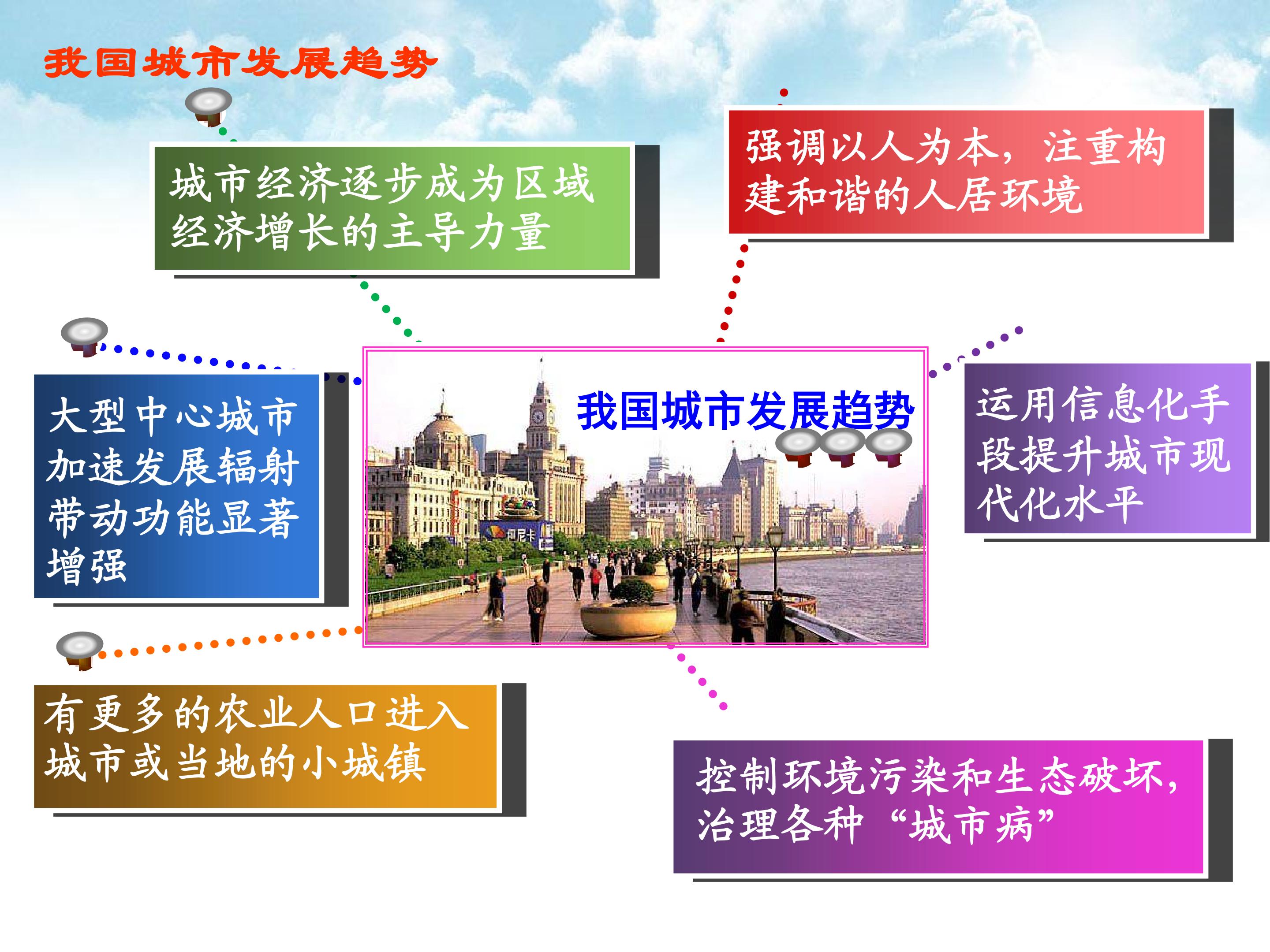 我国城市发展趋势

城市经济逐步成为区域经济增长的主导力量

强调以人为本，注重构建和谐的人居环境

大型中心城市加速发展辐射带动功能显著增强

我国城市发展趋势

运用信息化手段提升城市现代化水平

有更多的农业人口进入城市或当地的小城镇

控制环境污染和生态破坏，治理各种“城市病”